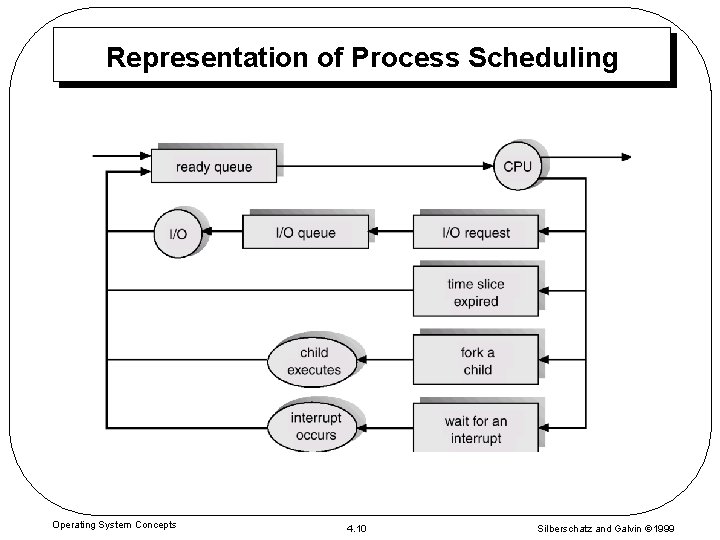 Representation of Process Scheduling

ready queue

CPU

I/O

I/O queue

I/O request

time slice expired

child executes

fork a child

interrupt occurs

wait for an interrupt

Operating System Concepts

4.10

Silberschatz and Galvin ©1999